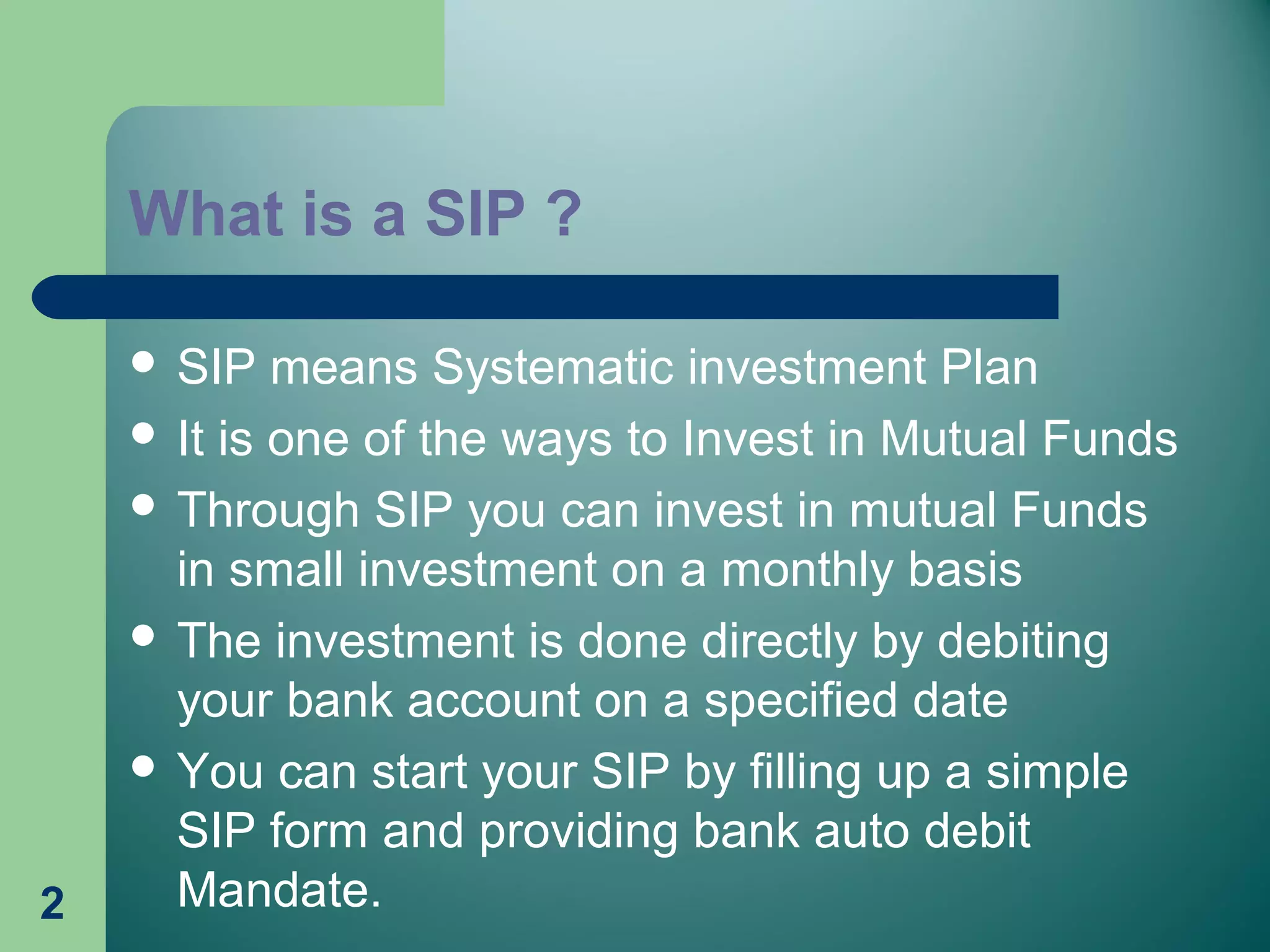 What is a SIP ?

- SIP means Systematic investment Plan
- It is one of the ways to Invest in Mutual Funds
- Through SIP you can invest in mutual Funds in small investment on a monthly basis
- The investment is done directly by debiting your bank account on a specified date
- You can start your SIP by filling up a simple SIP form and providing bank auto debit Mandate.

2